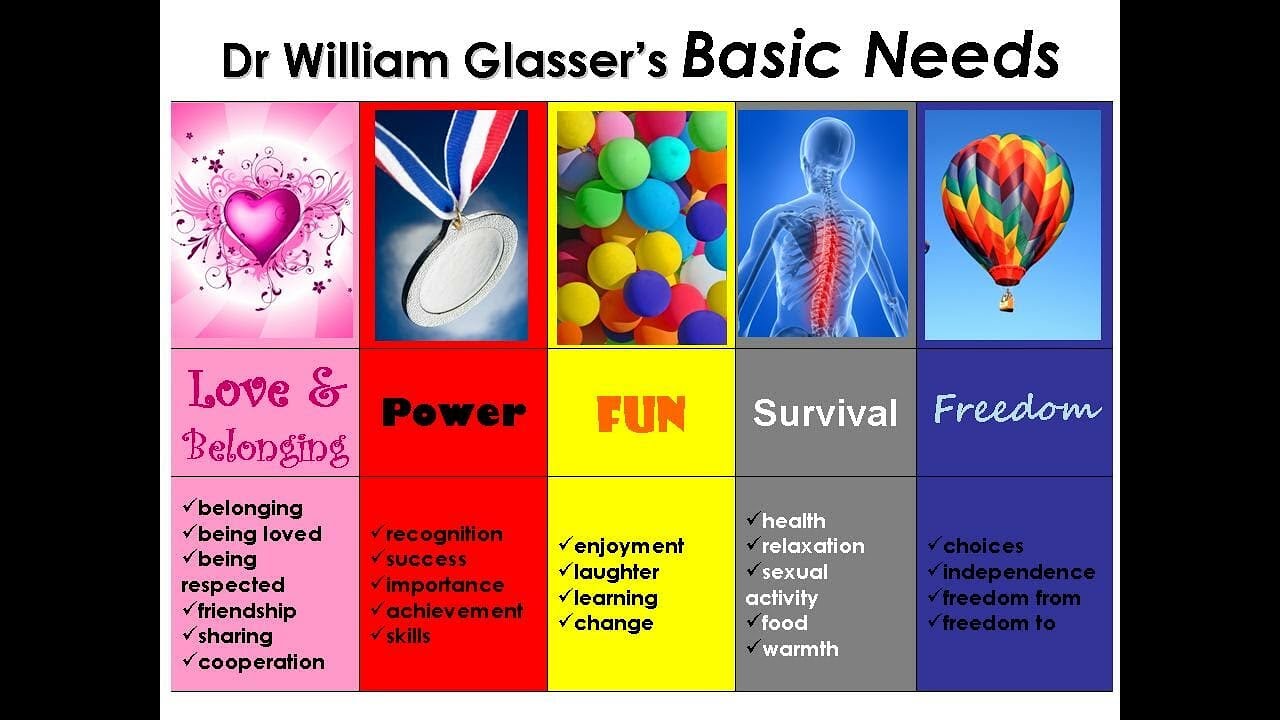 Dr William Glasser's Basic Needs

| Love & Belonging | Power | FUN | Survival | Freedom |
|---|---|---|---|---|
| ✓belonging ✓being loved ✓being respected ✓friendship ✓sharing ✓cooperation | ✓recognition ✓success ✓importance ✓achievement ✓skills | ✓enjoyment ✓laughter ✓learning ✓change | ✓health ✓relaxation ✓sexual activity ✓food ✓warmth | ✓choices ✓independence ✓freedom from ✓freedom to |